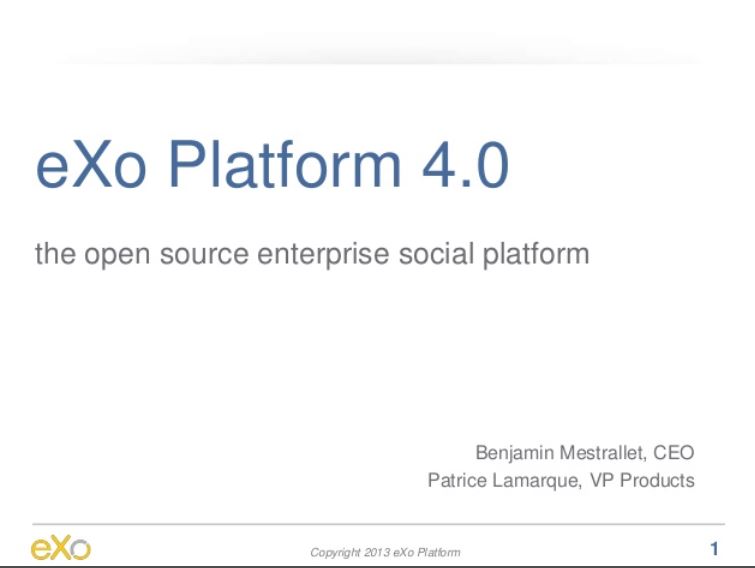 eXo Platform 4.0

the open source enterprise social platform

Benjamin Mestrallet, CEO
Patrice Lamarque, VP Products

eXo

Copyright 2013 eXo Platform

1